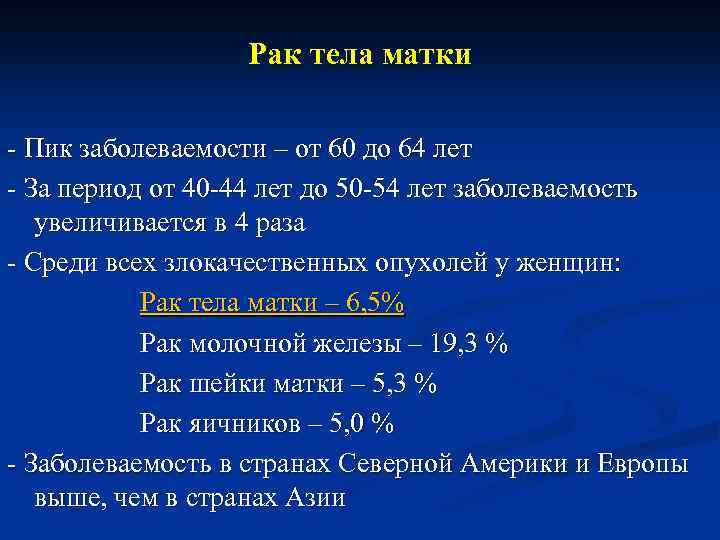 Рак тела матки

- Пик заболеваемости – от 60 до 64 лет

- За период от 40-44 лет до 50-54 лет заболеваемость увеличивается в 4 раза

- Среди всех злокачественных опухолей у женщин:

Рак тела матки – 6,5%

Рак молочной железы – 19,3 %

Рак шейки матки – 5,3 %

Рак яичников – 5,0 %

- Заболеваемость в странах Северной Америки и Европы выше, чем в странах Азии